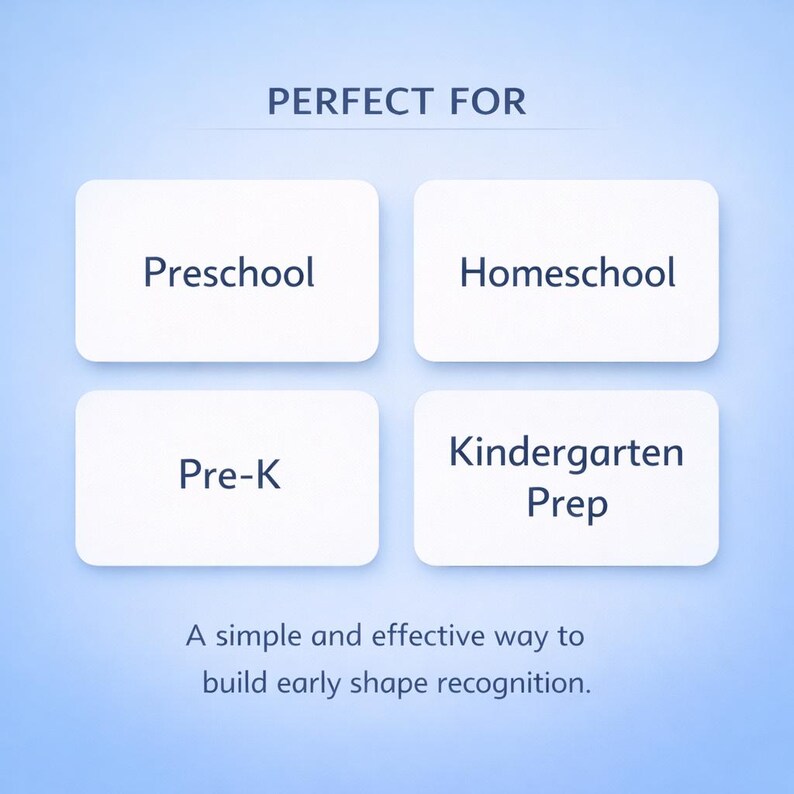 PERFECT FOR

Preschool

Homeschool

Pre-K

Kindergarten Prep

A simple and effective way to build early shape recognition.